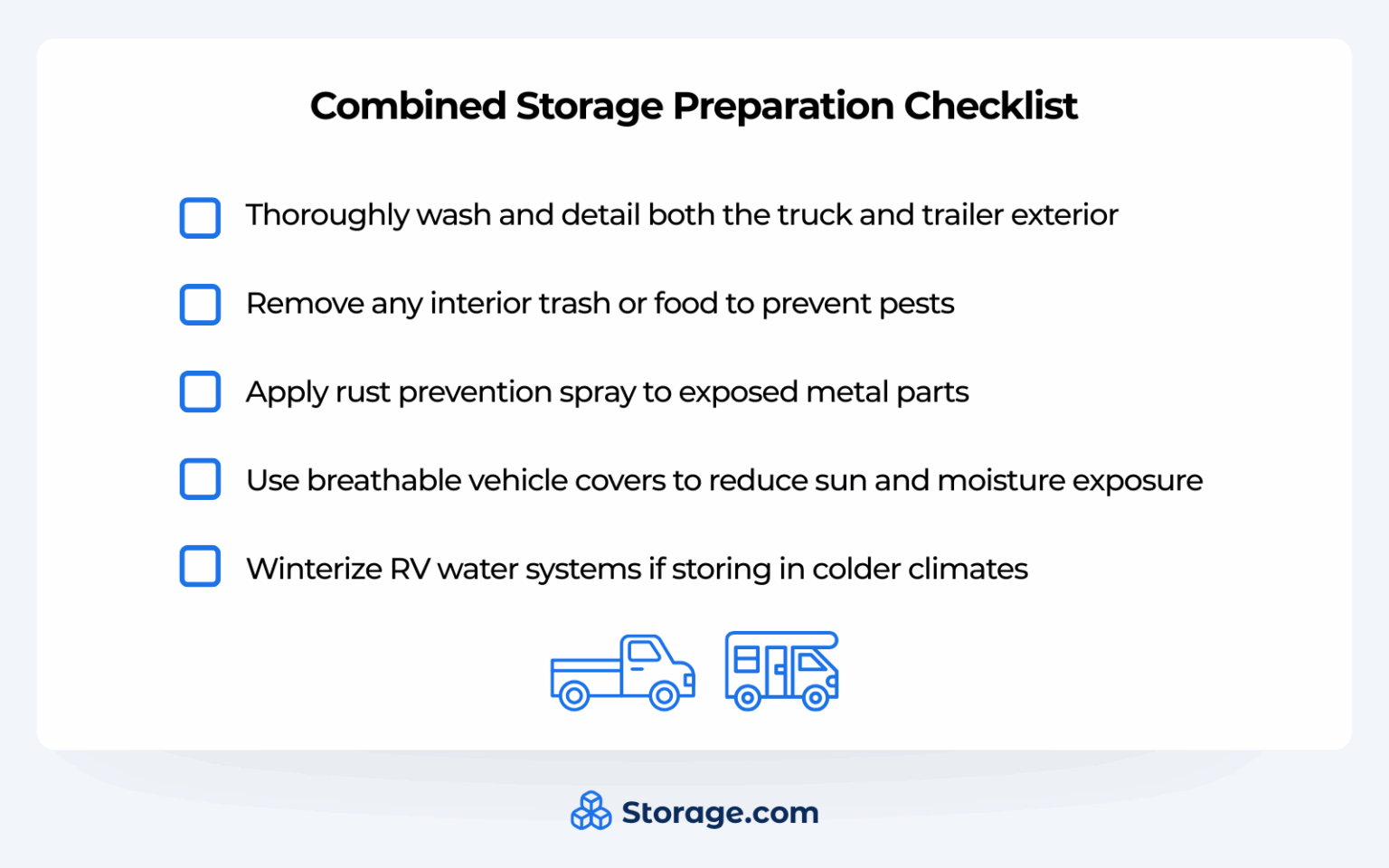 Combined Storage Preparation Checklist

Thoroughly wash and detail both the truck and trailer exterior

Remove any interior trash or food to prevent pests

Apply rust prevention spray to exposed metal parts

Use breathable vehicle covers to reduce sun and moisture exposure

Winterize RV water systems if storing in colder climates

Storage.com